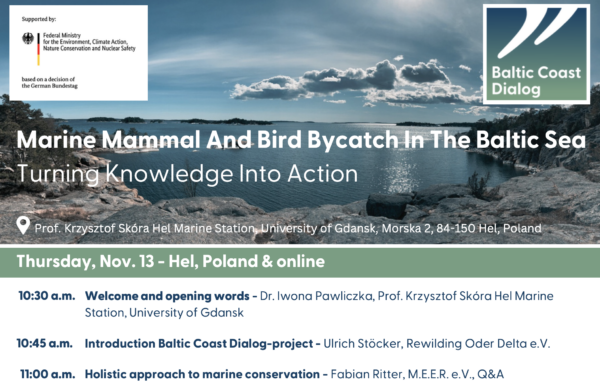 Supported by:

Federal Ministry for the Environment, Climate Action, Nature Conservation and Nuclear Safety

based on a decision of the German Bundestag

Baltic Coast Dialog

Marine Mammal And Bird Bycatch In The Baltic Sea
Turning Knowledge Into Action

Prof. Krzysztof Skóra Hel Marine Station, University of Gdansk, Morska 2, 84-150 Hel, Poland

Thursday, Nov. 13 - Hel, Poland & online

10:30 a.m. Welcome and opening words - Dr. Iwona Pawliczka, Prof. Krzysztof Skóra Hel Marine Station, University of Gdansk

10:45 a.m. Introduction Baltic Coast Dialog-project - Ulrich Stöcker, Rewilding Oder Delta e.V.

11:00 a.m. Holistic approach to marine conservation - Fabian Ritter, M.E.E.R. e.V., Q&A